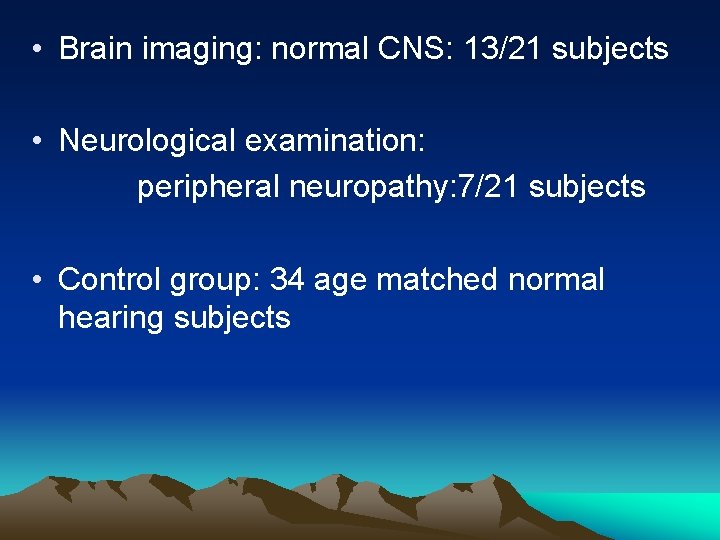 • Brain imaging: normal CNS: 13/21 subjects

• Neurological examination:
peripheral neuropathy:7/21 subjects

• Control group: 34 age matched normal hearing subjects